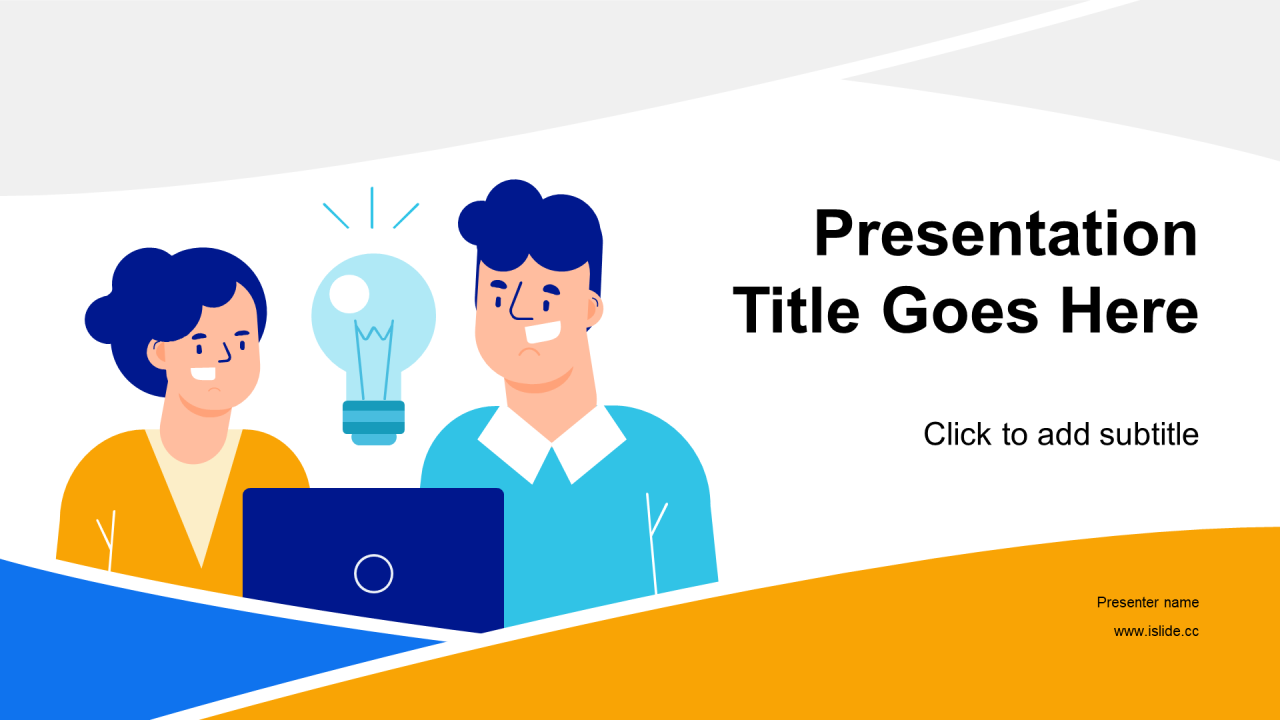 Presentation Title Goes Here

Click to add subtitle

Presenter name

www.islide.cc